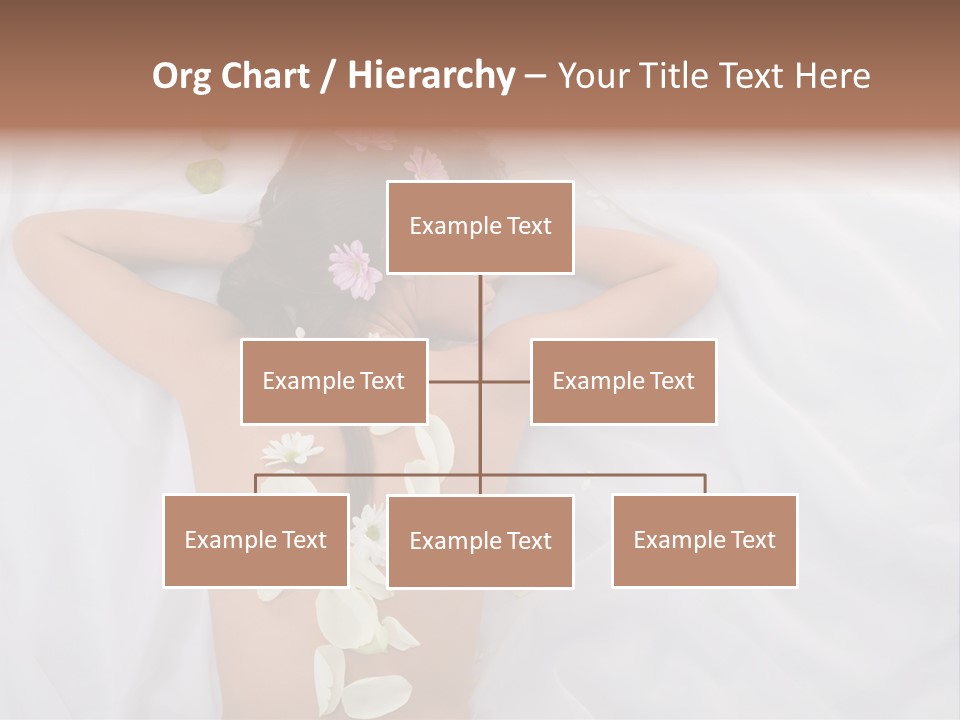 Org Chart / Hierarchy – Your Title Text Here

Example Text

Example Text

Example Text

Example Text

Example Text

Example Text